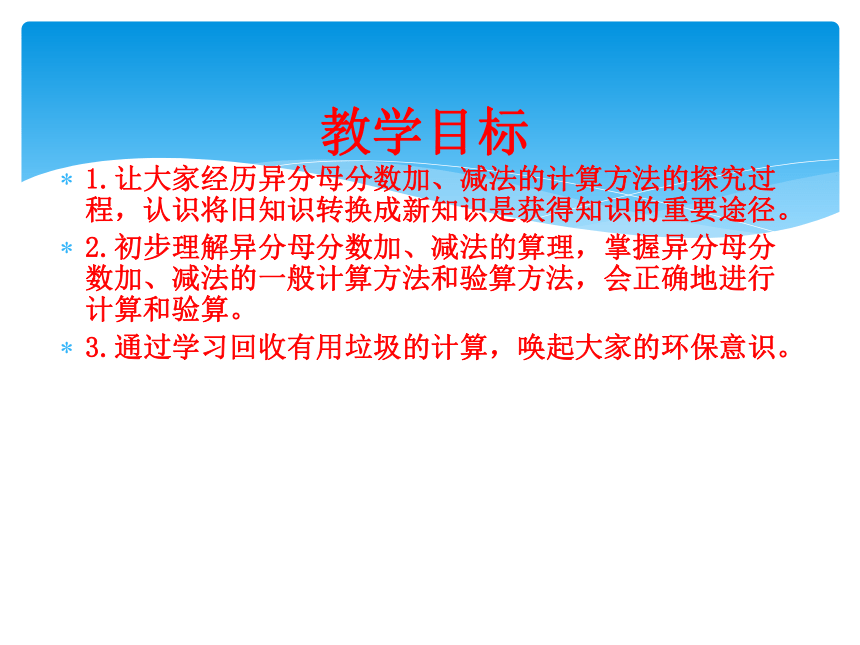 教学目标

* 1.让大家经历异分母分数加、减法的计算方法的探究过程，认识将旧知识转换成新知识是获得知识的重要途径。

* 2.初步理解异分母分数加、减法的算理，掌握异分母分数加、减法的一般计算方法和验算方法，会正确地进行计算和验算。

* 3.通过学习回收有用垃圾的计算，唤起大家的环保意识。